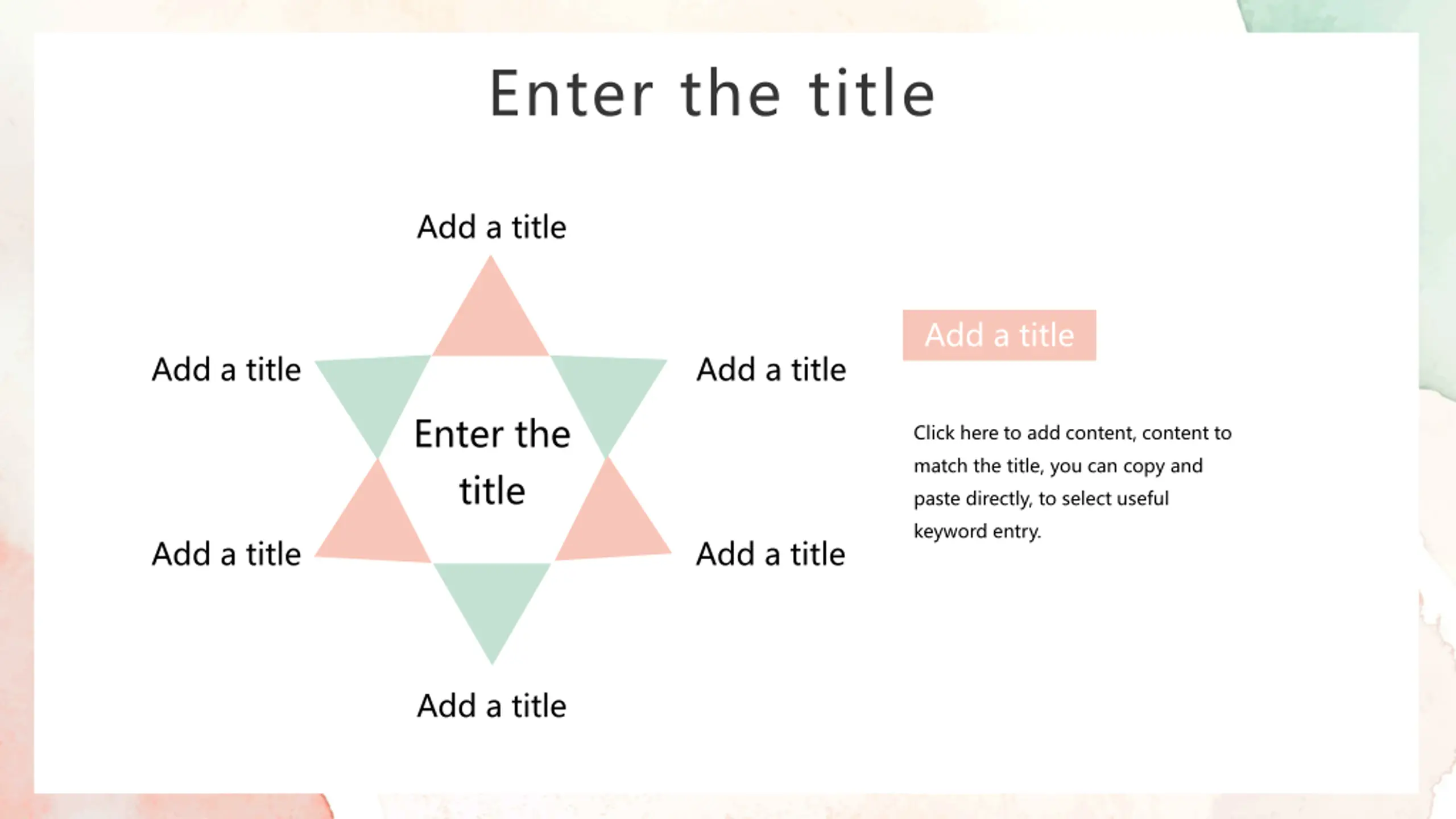 Enter the title

Add a title

Add a title

Add a title

Enter the title

Add a title

Add a title

Add a title

Add a title

Click here to add content, content to match the title, you can copy and paste directly, to select useful keyword entry.